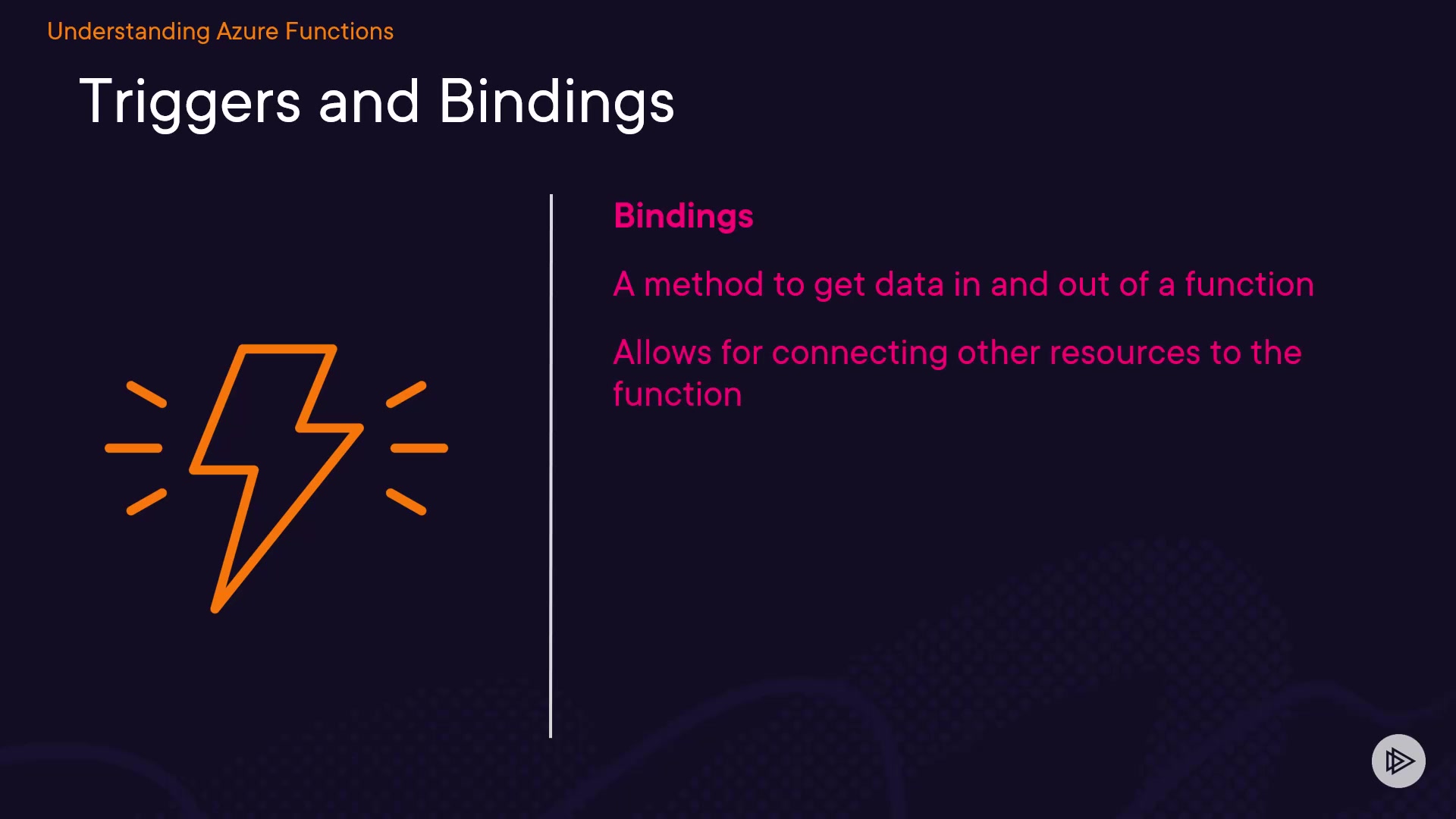 Understanding Azure Functions

Triggers and Bindings

Bindings

A method to get data in and out of a function

Allows for connecting other resources to the function